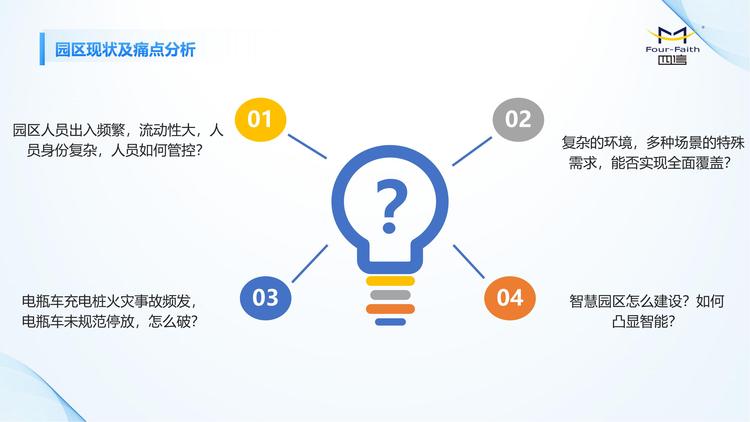 园区现状及痛点分析

Four-Faith
四信

01
园区人员出入频繁，流动性大，人员身份复杂，人员如何管控？

02
复杂的环境，多种场景的特殊需求，能否实现全面覆盖？

?

03
电瓶车充电桩火灾事故频发，电瓶车未规范停放，怎么破？

04
智慧园区怎么建设？如何凸显智能？